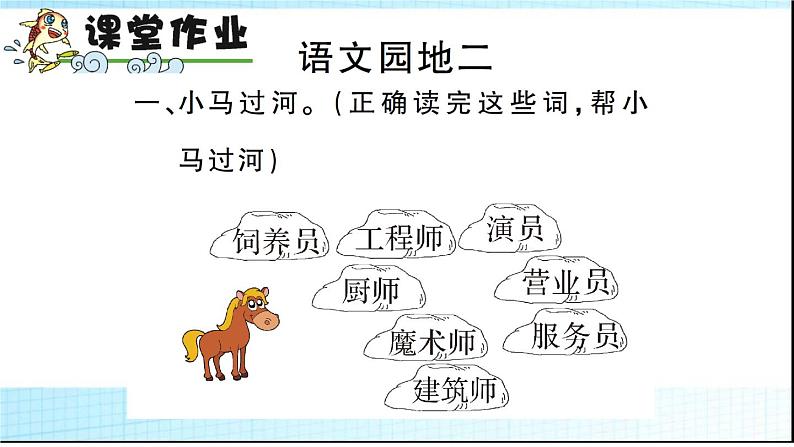 课堂作业

语文园地二

一、小马过河。(正确读完这些词,帮小马过河)

饲养员 工程师 演员

厨师 营业员

魔术师 服务员

建筑师